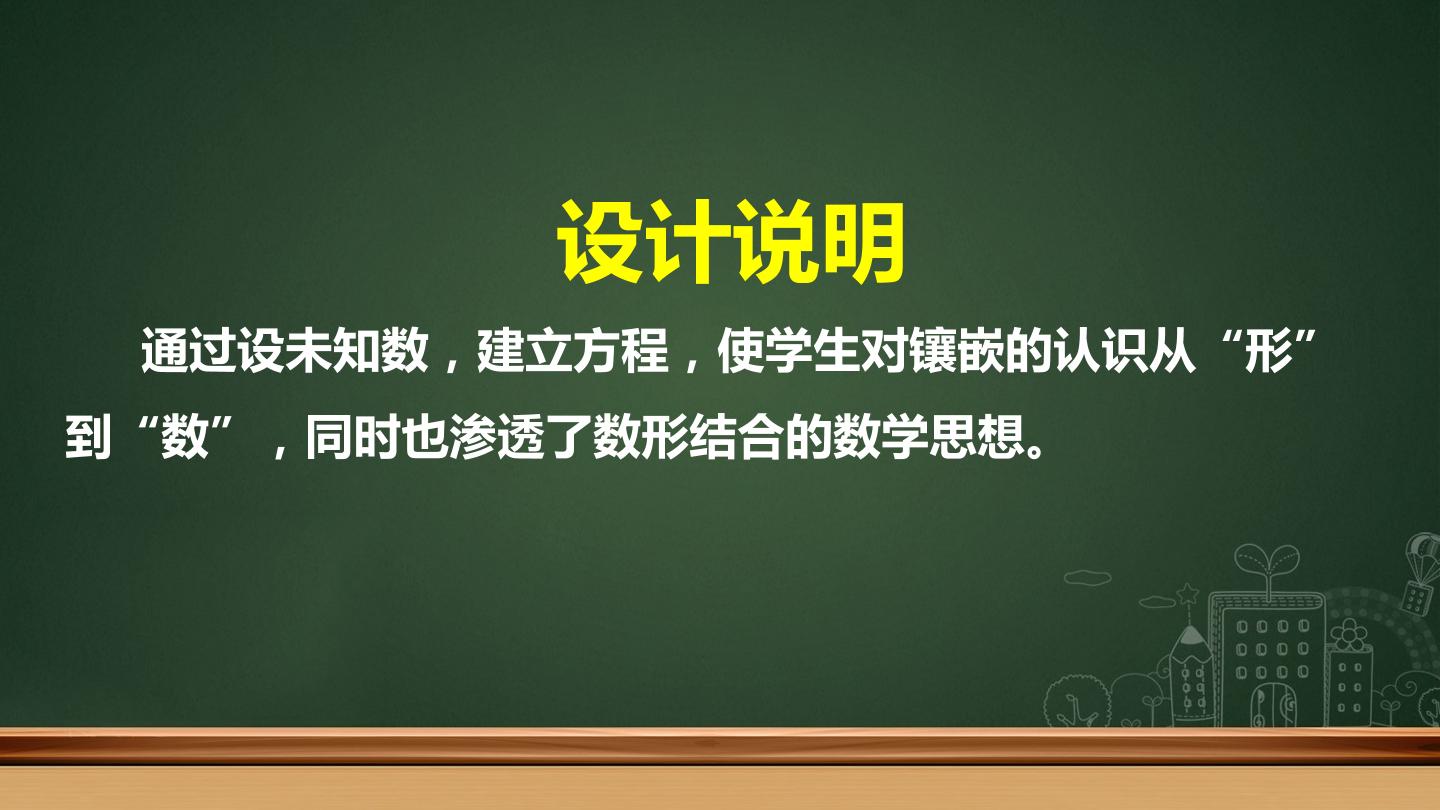 设计说明

通过设未知数，建立方程，使学生对镶嵌的认识从“形”到“数”，同时也渗透了数形结合的数学思想。